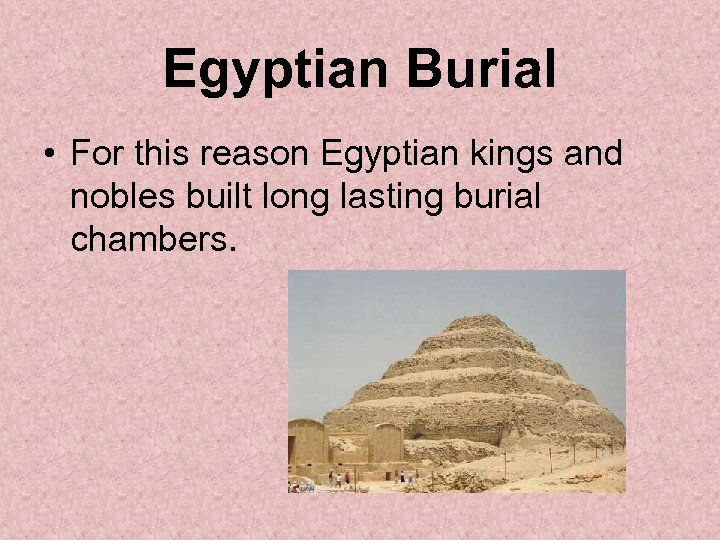 Egyptian Burial

• For this reason Egyptian kings and nobles built long lasting burial chambers.